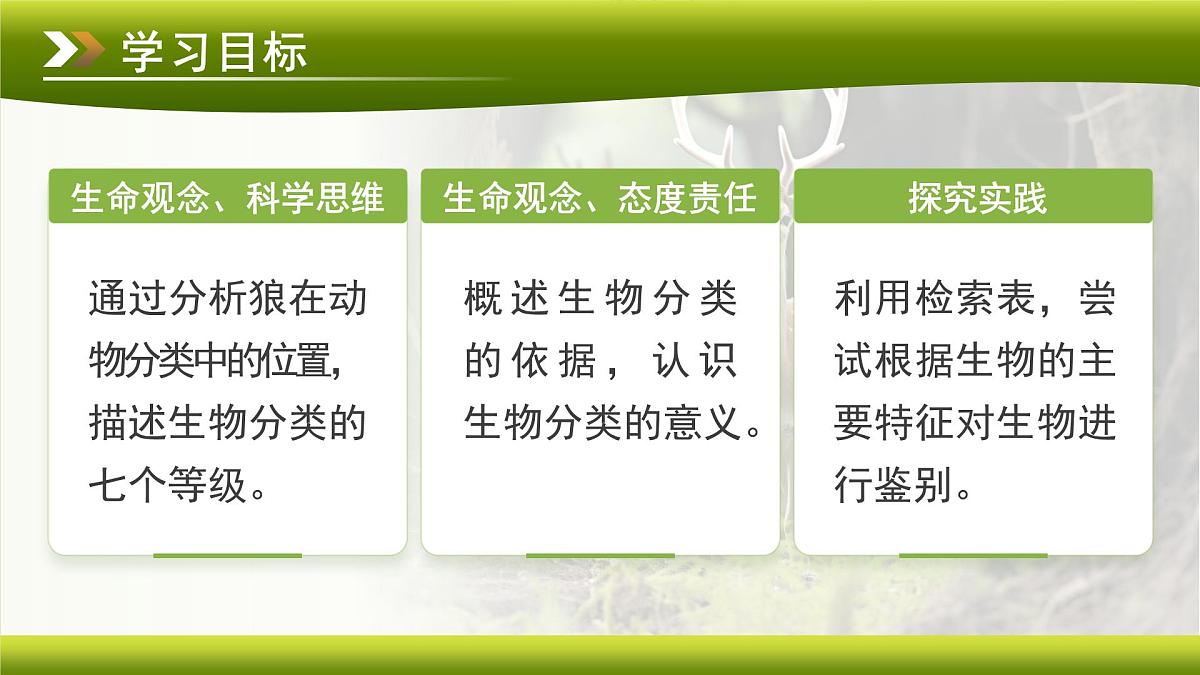 学习目标

生命观念、科学思维

通过分析狼在动物分类中的位置,描述生物分类的七个等级。

生命观念、态度责任

概述生物分类的依据，认识生物分类的意义。

探究实践

利用检索表，尝试根据生物的主要特征对生物进行鉴别。